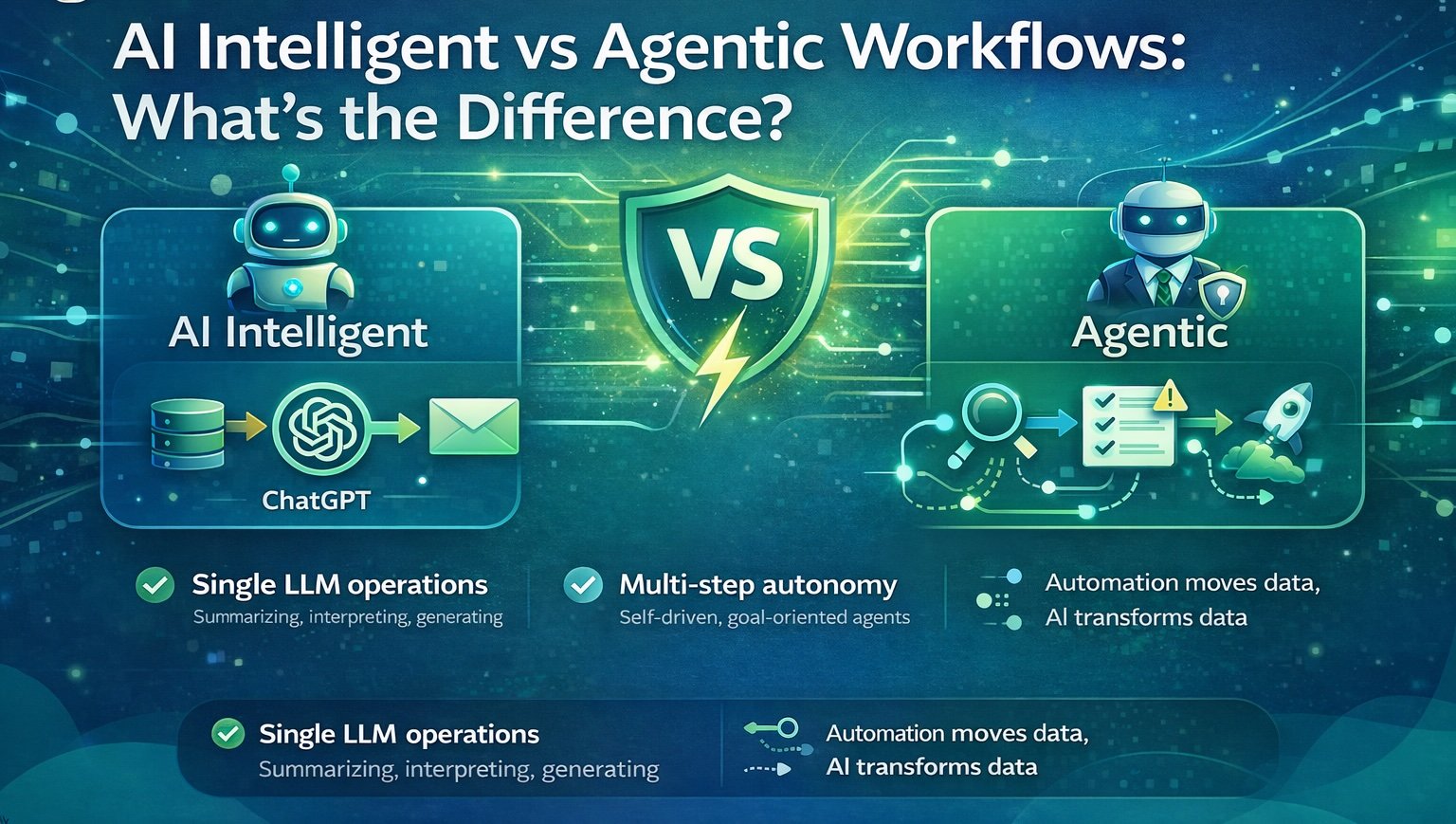 AI Intelligent vs Agentic Workflows: What's the Difference?

AI Intelligent

ChatGPT

VS

Agentic

Single LLM operations
Summarizing, interpreting, generating

Multi-step autonomy
Self-driven, goal-oriented agents

Automation moves data, AI transforms data

Single LLM operations
Summarizing, interpreting, generating

Automation moves data, AI transforms data